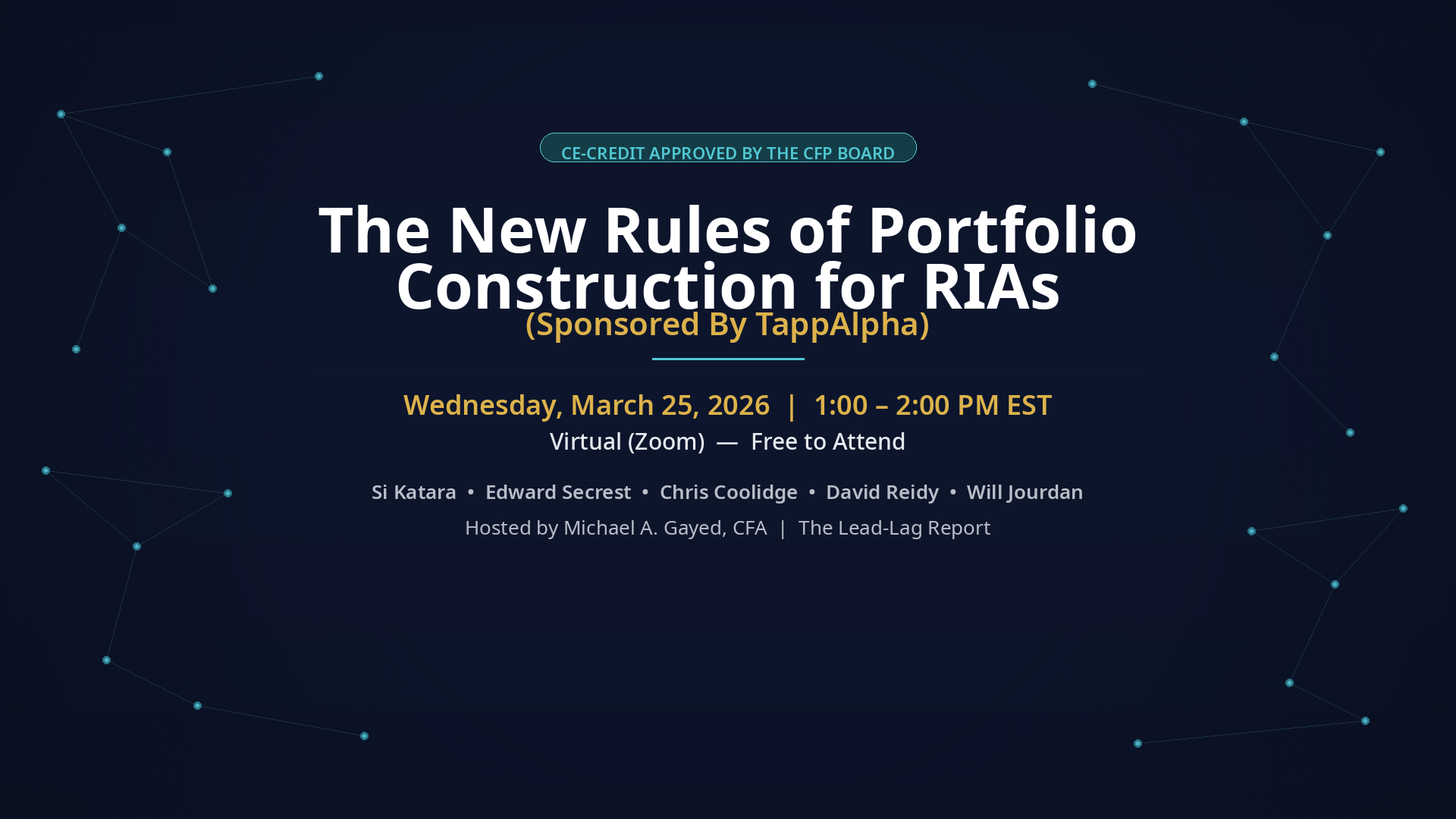 CE-CREDIT APPROVED BY THE CFP BOARD

The New Rules of Portfolio Construction for RIAs
(Sponsored By TappAlpha)

Wednesday, March 25, 2026 | 1:00 – 2:00 PM EST
Virtual (Zoom) — Free to Attend

Si Katara • Edward Secrest • Chris Coolidge • David Reidy • Will Jourdan
Hosted by Michael A. Gayed, CFA | The Lead-Lag Report